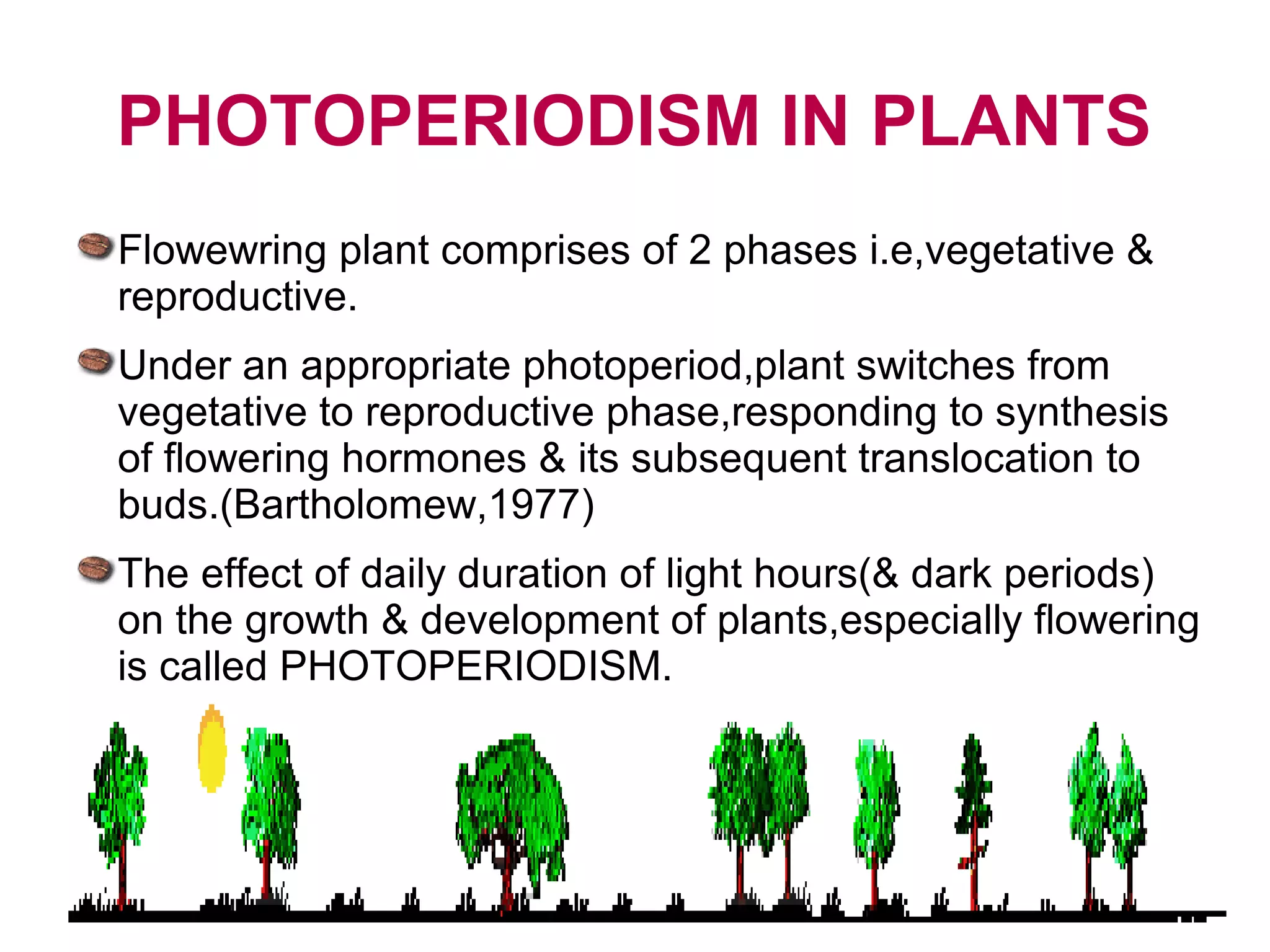 PHOTOPERIODISM IN PLANTS

Flowewring plant comprises of 2 phases i.e,vegetative & reproductive.

Under an appropriate photoperiod,plant switches from vegetative to reproductive phase,responding to synthesis of flowering hormones & its subsequent translocation to buds.(Bartholomew,1977)

The effect of daily duration of light hours(& dark periods) on the growth & development of plants,especially flowering is called PHOTOPERIODISM.